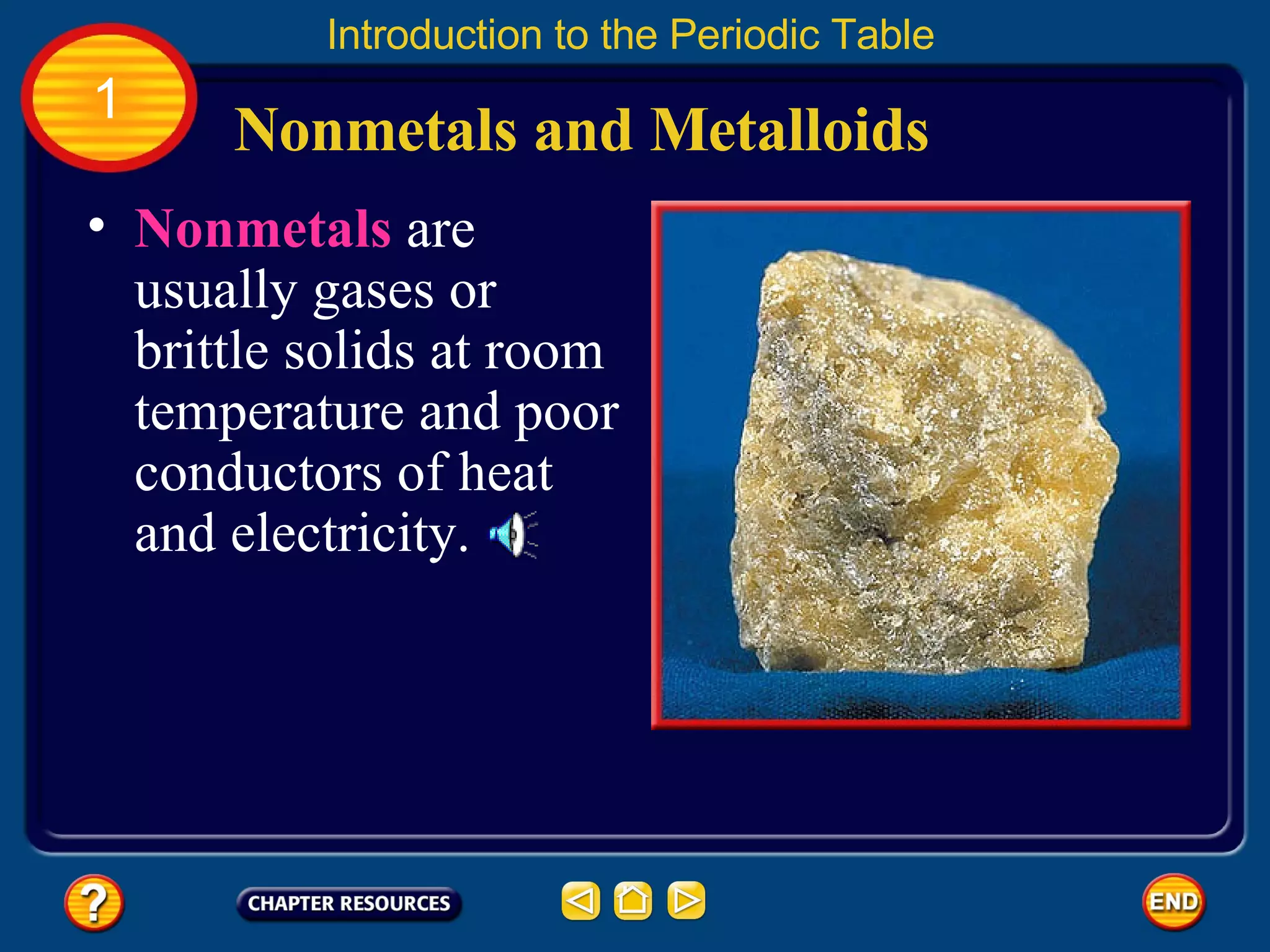 Introduction to the Periodic Table

1

Nonmetals and Metalloids

• Nonmetals are usually gases or brittle solids at room temperature and poor conductors of heat and electricity.

?

CHAPTER RESOURCES

END